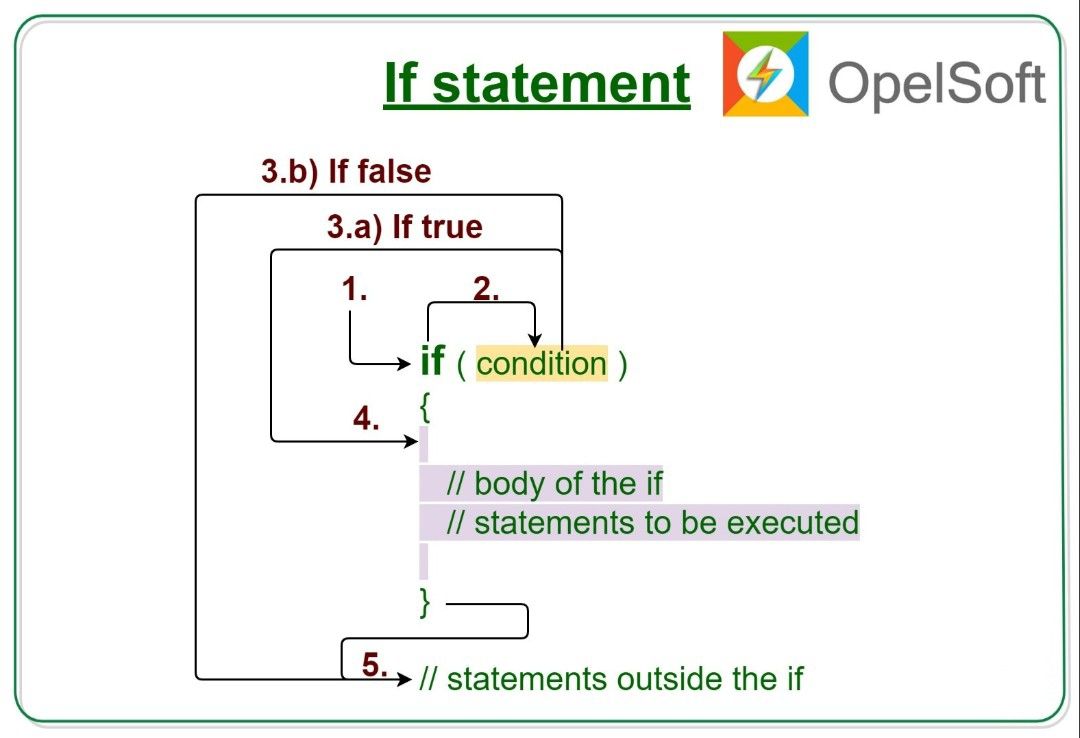 If statement

OpelSoft

3.b) If false

3.a) If true

1.

2.

if ( condition )

{

4.

// body of the if

// statements to be executed

}

5.

// statements outside the if